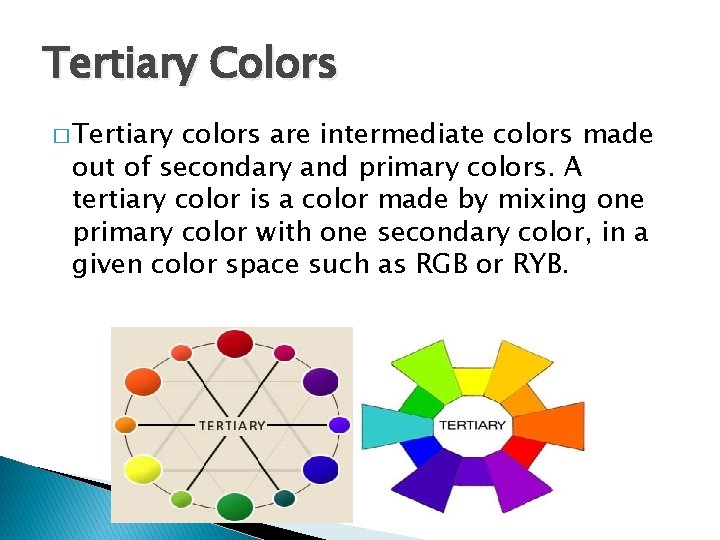 Tertiary Colors

□ Tertiary colors are intermediate colors made out of secondary and primary colors. A tertiary color is a color made by mixing one primary color with one secondary color, in a given color space such as RGB or RYB.

TERTIARY

TERTIARY